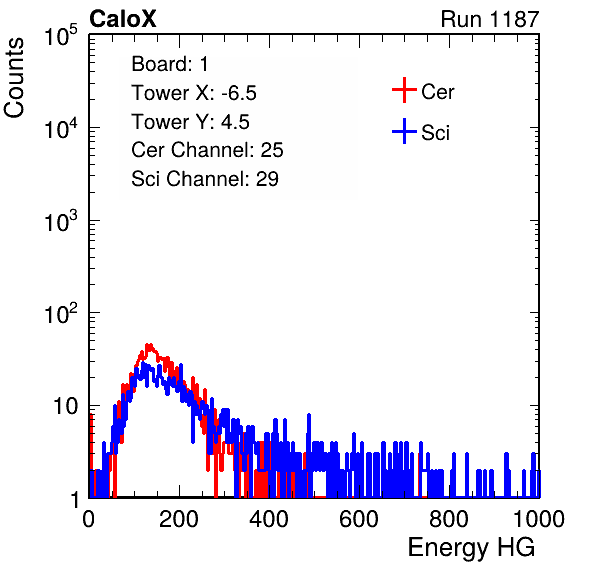 CaloX

Run 1187

Counts

$10^5$

$10^4$

$10^3$

$10^2$

10

1

Board: 1
Tower X: -6.5
Tower Y: 4.5
Cer Channel: 25
Sci Channel: 29

Cer

Sci

0 200 400 600 800 1000

Energy HG